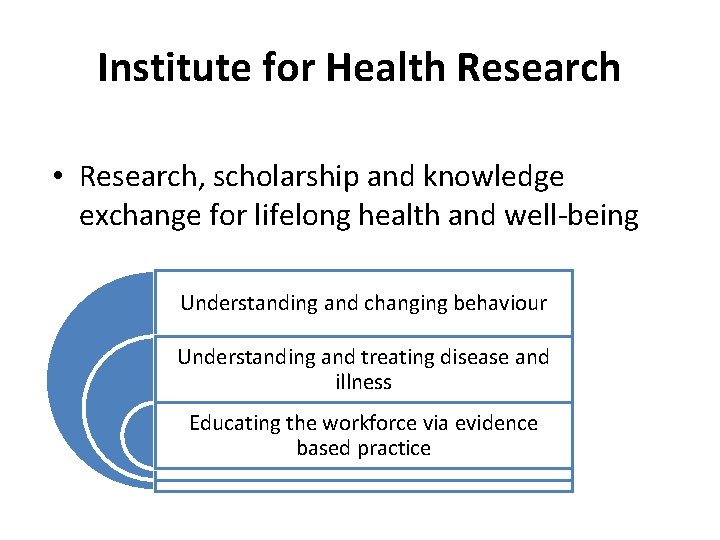 Institute for Health Research

• Research, scholarship and knowledge exchange for lifelong health and well-being

Understanding and changing behaviour

Understanding and treating disease and illness

Educating the workforce via evidence based practice